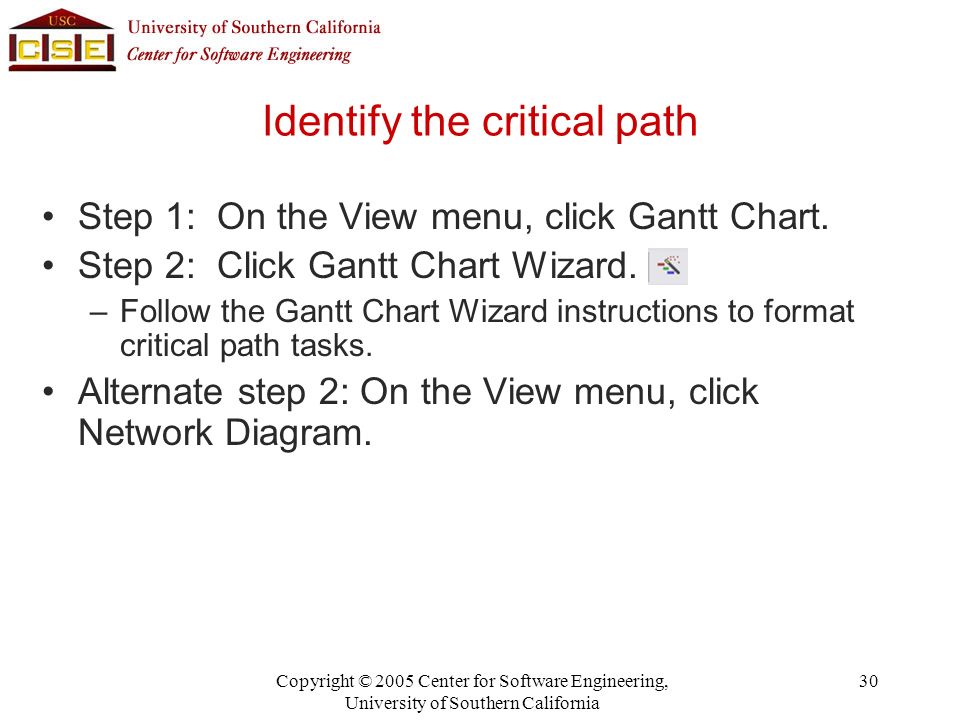 USC
CSE
University of Southern California
Center for Software Engineering

Identify the critical path

• Step 1: On the View menu, click Gantt Chart.
• Step 2: Click Gantt Chart Wizard.
– Follow the Gantt Chart Wizard instructions to format critical path tasks.
• Alternate step 2: On the View menu, click Network Diagram.

Copyright © 2005 Center for Software Engineering, University of Southern California

30